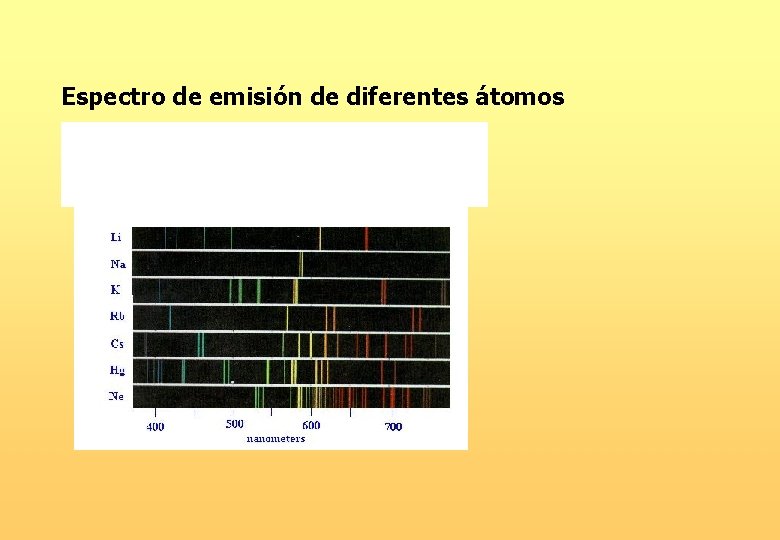 Espectro de emisión de diferentes átomos

Li
Na
K
Rb
Cs
Hg
Ne

400
500
600
700
nanometers